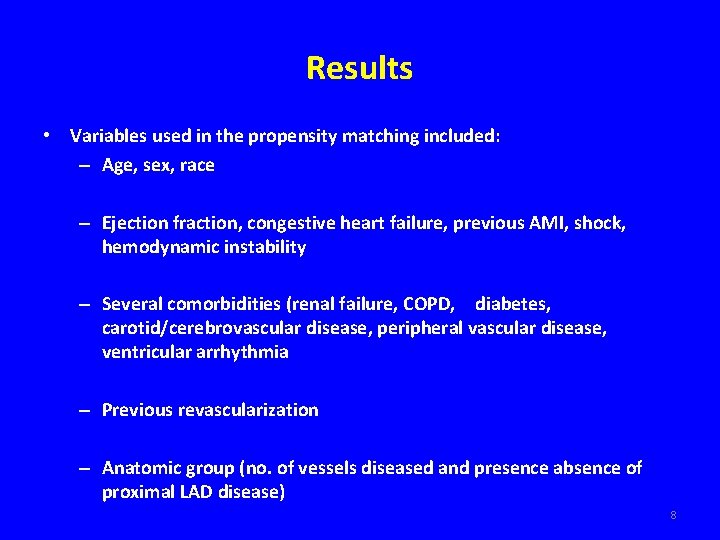 Results

• Variables used in the propensity matching included:
– Age, sex, race

– Ejection fraction, congestive heart failure, previous AMI, shock, hemodynamic instability

– Several comorbidities (renal failure, COPD, diabetes, carotid/cerebrovascular disease, peripheral vascular disease, ventricular arrhythmia

– Previous revascularization

– Anatomic group (no. of vessels diseased and presence absence of proximal LAD disease)

8